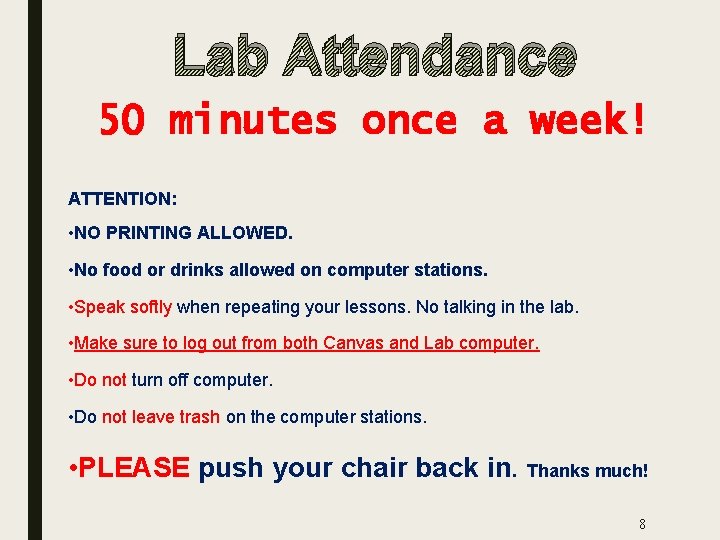 Lab Attendance

50 minutes once a week!

ATTENTION:

•NO PRINTING ALLOWED.

•No food or drinks allowed on computer stations.

•Speak softly when repeating your lessons. No talking in the lab.

•Make sure to log out from both Canvas and Lab computer.

•Do not turn off computer.

•Do not leave trash on the computer stations.

•PLEASE push your chair back in. Thanks much!

8